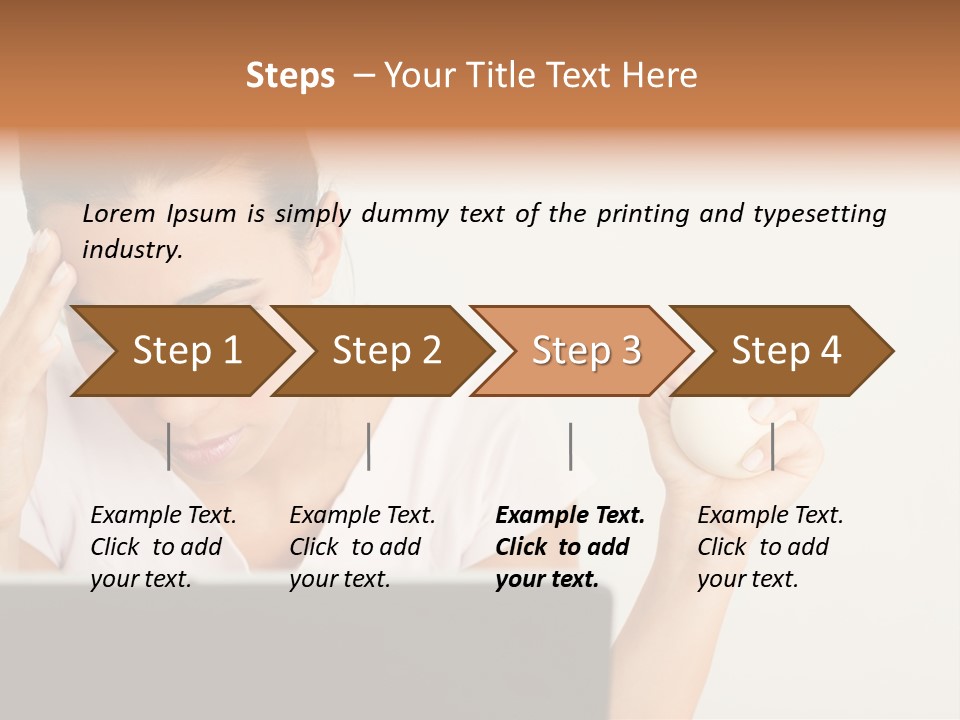 Steps – Your Title Text Here

Lorem Ipsum is simply dummy text of the printing and typesetting industry.

Step 1

Step 2

Step 3

Step 4

Example Text. Click to add your text.

Example Text. Click to add your text.

Example Text. Click to add your text.

Example Text. Click to add your text.